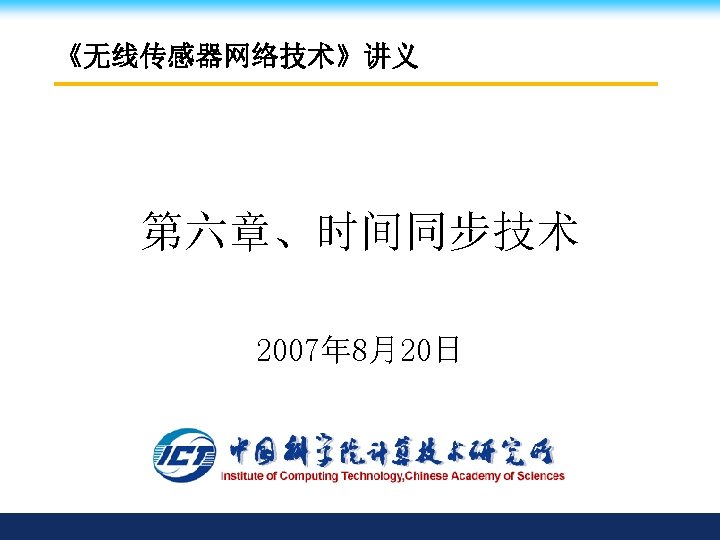 《无线传感器网络技术》讲义

第六章、时间同步技术

2007年8月20日

ICT 中国科学院计算技术研究所
Institute of Computing Technology,Chinese Academy of Sciences